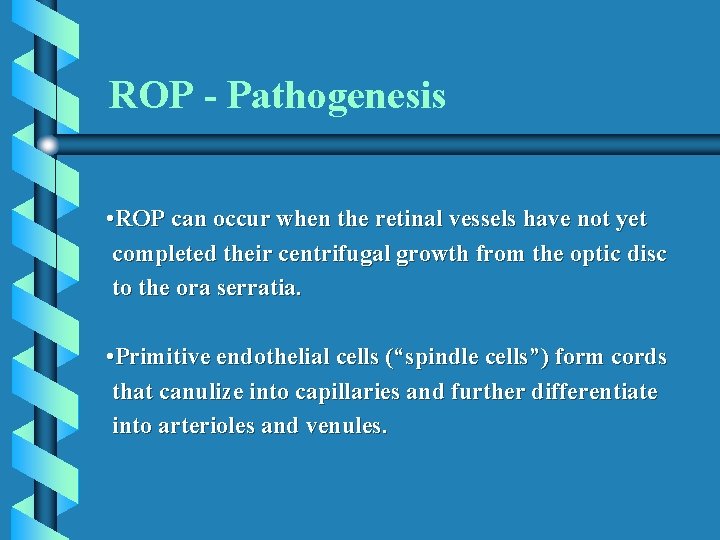 ROP - Pathogenesis

•ROP can occur when the retinal vessels have not yet completed their centrifugal growth from the optic disc to the ora serratia.

•Primitive endothelial cells (“spindle cells”) form cords that canulize into capillaries and further differentiate into arterioles and venules.